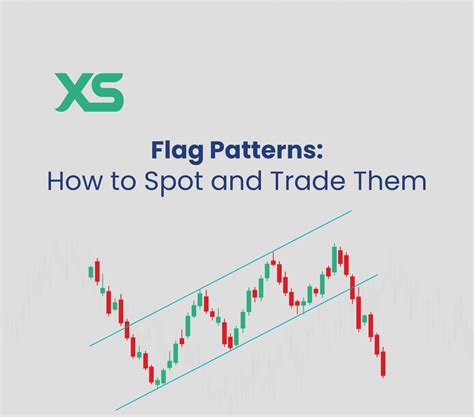 XS

Flag Patterns:
How to Spot and Trade Them